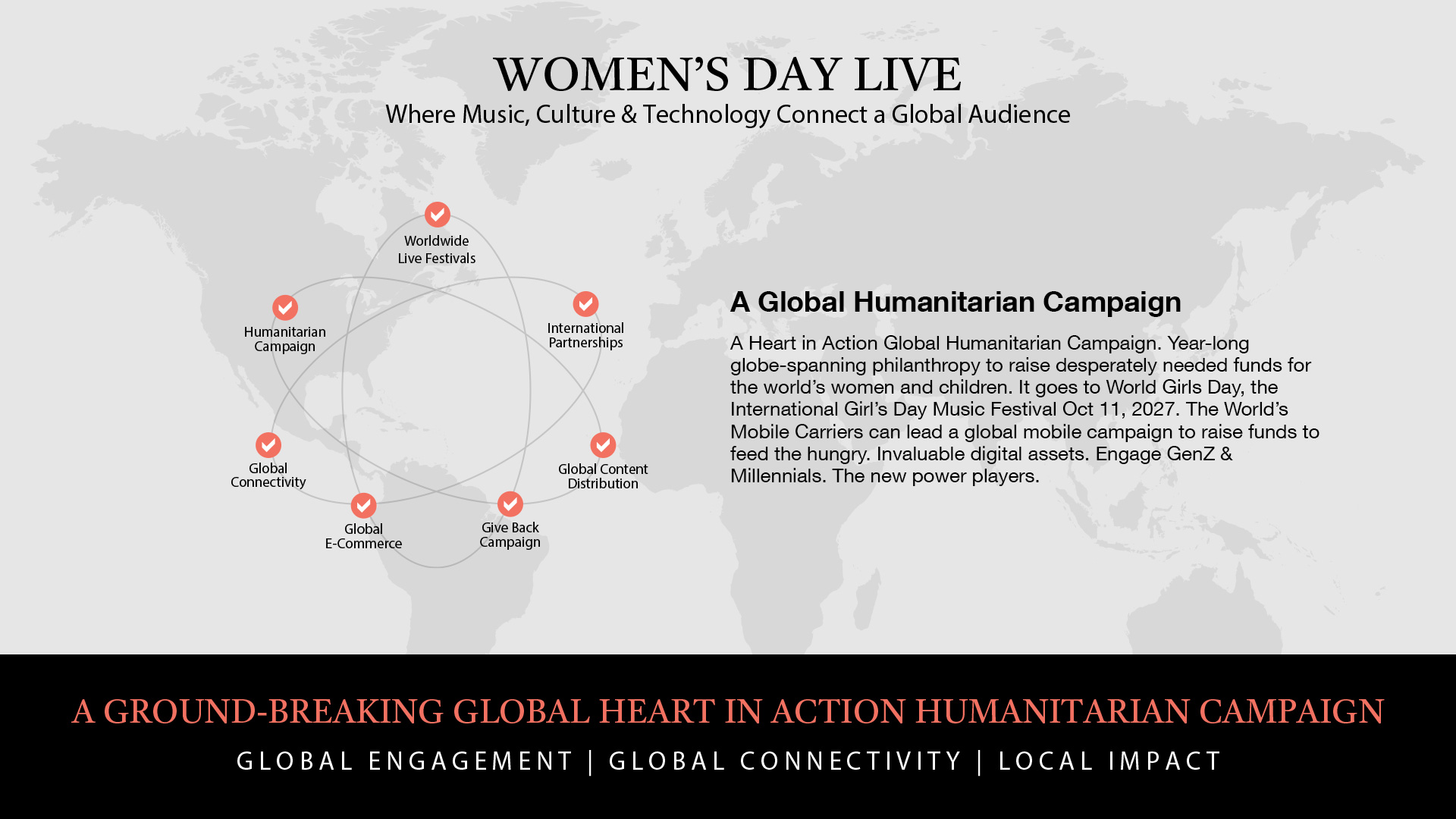 WOMEN'S DAY LIVE
Where Music, Culture & Technology Connect a Global Audience

Worldwide Live Festivals

Humanitarian Campaign

International Partnerships

Global Connectivity

Global Content Distribution

Global E-Commerce

Give Back Campaign

A Global Humanitarian Campaign

A Heart in Action Global Humanitarian Campaign. Year-long globe-spanning philanthropy to raise desperately needed funds for the world's women and children. It goes to World Girls Day, the International Girl's Day Music Festival Oct 11, 2027. The World's Mobile Carriers can lead a global mobile campaign to raise funds to feed the hungry. Invaluable digital assets. Engage GenZ & Millennials. The new power players.

A GROUND-BREAKING GLOBAL HEART IN ACTION HUMANITARIAN CAMPAIGN

GLOBAL ENGAGEMENT | GLOBAL CONNECTIVITY | LOCAL IMPACT